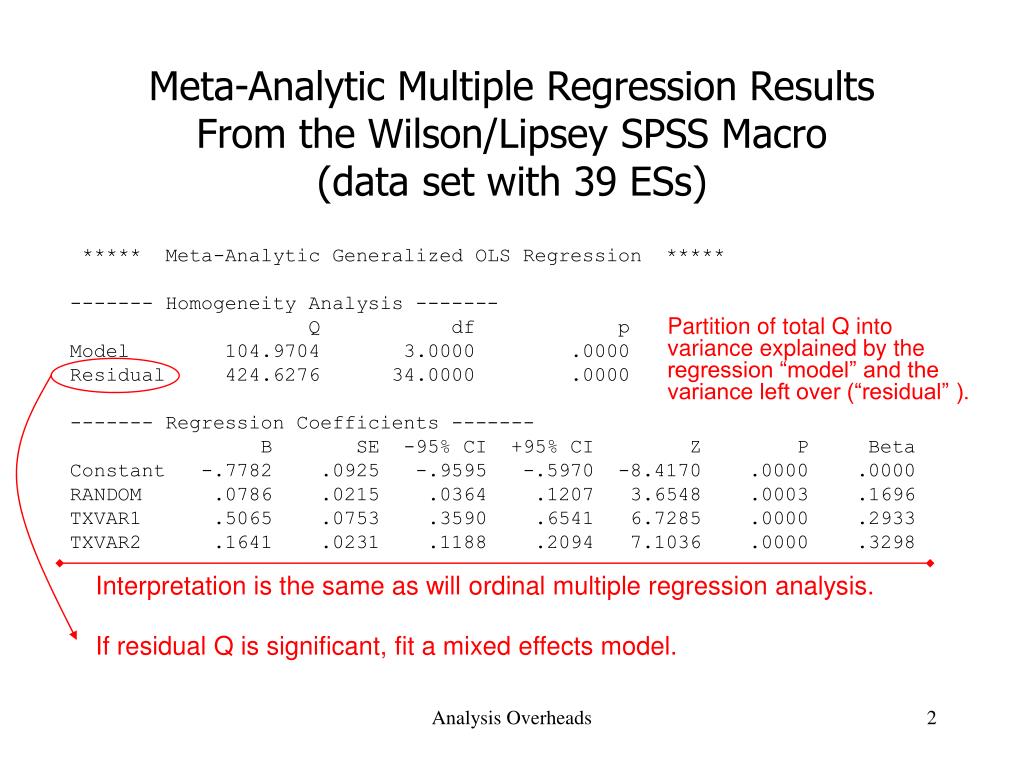 Meta-Analytic Multiple Regression Results From the Wilson/Lipsey SPSS Macro (data set with 39 ESs)

***** Meta-Analytic Generalized OLS Regression *****

------- Homogeneity Analysis -------

| | Q | df | p |
|---|---|---|---|
| Model | 104.9704 | 3.0000 | .0000 |
| Residual | 424.6276 | 34.0000 | .0000 |

Partition of total Q into variance explained by the regression “model” and the variance left over (“residual” ).

------- Regression Coefficients -------

| | B | SE | -95% CI | +95% CI | Z | P | Beta |
|---|---|---|---|---|---|---|---|
| Constant | -.7782 | .0925 | -.9595 | -.5970 | -8.4170 | .0000 | .0000 |
| RANDOM | .0786 | .0215 | .0364 | .1207 | 3.6548 | .0003 | .1696 |
| TXVAR1 | .5065 | .0753 | .3590 | .6541 | 6.7285 | .0000 | .2933 |
| TXVAR2 | .1641 | .0231 | .1188 | .2094 | 7.1036 | .0000 | .3298 |

Interpretation is the same as will ordinal multiple regression analysis.

If residual Q is significant, fit a mixed effects model.

Analysis Overheads

2